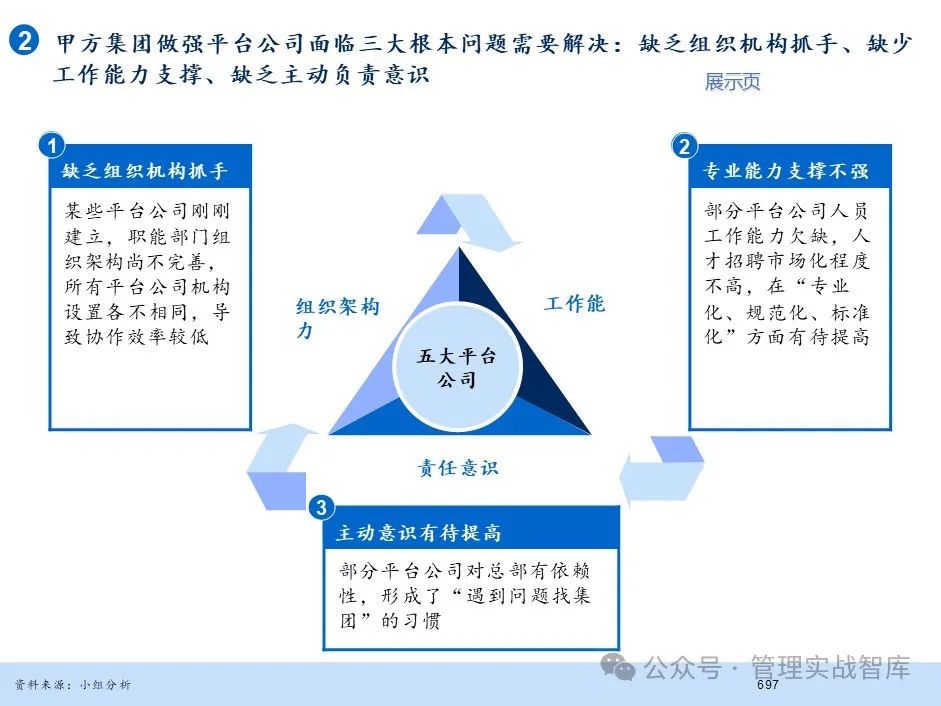 2 甲方集团做强平台公司面临三大根本问题需要解决：缺乏组织机构抓手、缺少工作能力支撑、缺乏主动负责意识

展示页

1 缺乏组织机构抓手

某些平台公司刚刚建立，职能部门组织架构尚不完善，所有平台公司机构设置各不相同，导致协作效率较低

2 专业能力支撑不强

部分平台公司人员工作能力欠缺，人才招聘市场化程度不高，在“专业化、规范化、标准化”方面有待提高

组织架构力

工作能

五大平台公司

责任意识

3 主动意识有待提高

部分平台公司对总部有依赖性，形成了“遇到问题找集团”的习惯

资料来源：小组分析

公众号 · 管理实战智库

697